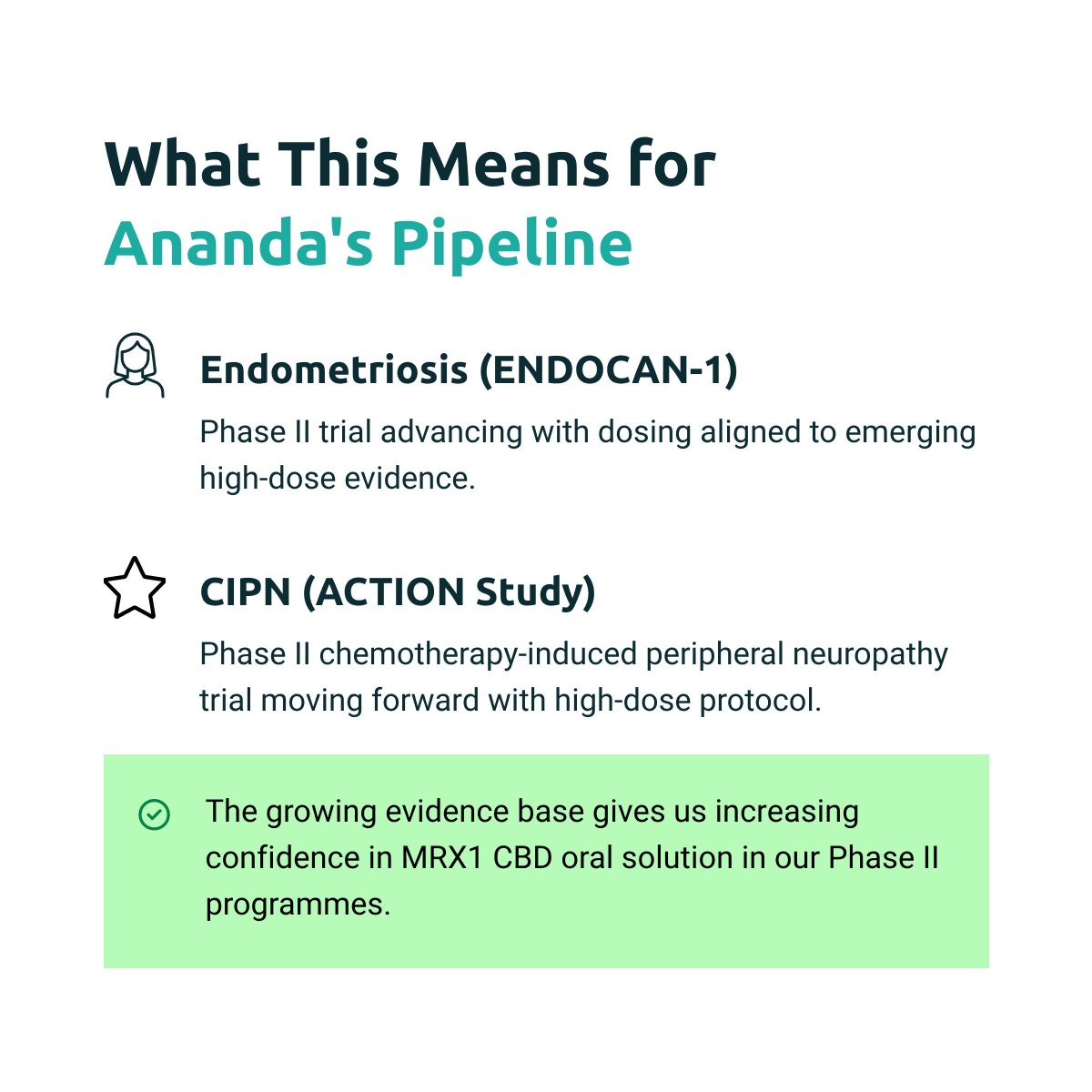 What This Means for
Ananda's Pipeline

Endometriosis (ENDOCAN-1)

Phase II trial advancing with dosing aligned to emerging high-dose evidence.

CIPN (ACTION Study)

Phase II chemotherapy-induced peripheral neuropathy trial moving forward with high-dose protocol.

The growing evidence base gives us increasing confidence in MRX1 CBD oral solution in our Phase II programmes.